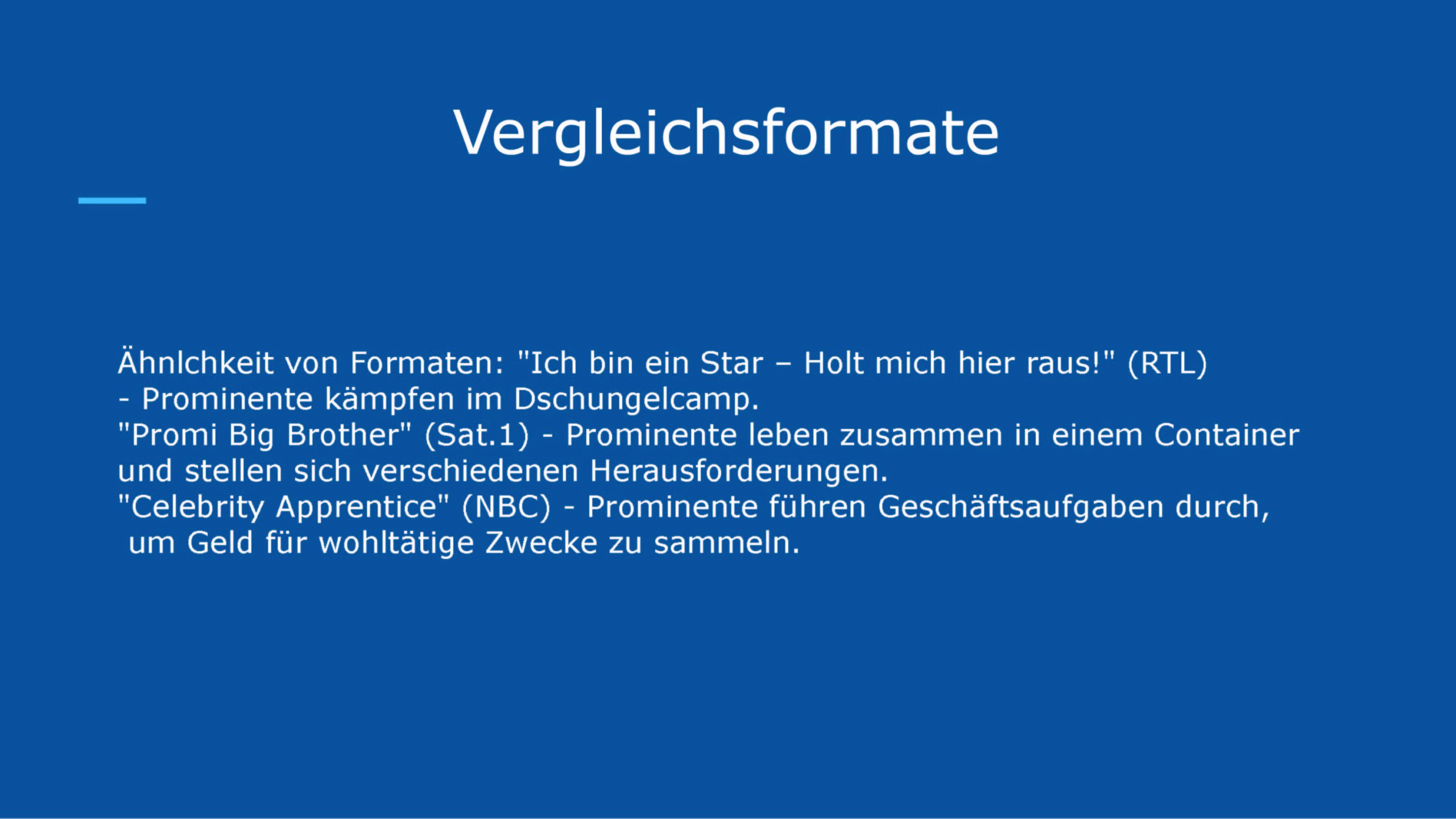 Vergleichsformate

Ähnlchkeit von Formaten: "Ich bin ein Star – Holt mich hier raus!" (RTL) - Prominente kämpfen im Dschungelcamp.
"Promi Big Brother" (Sat.1) - Prominente leben zusammen in einem Container und stellen sich verschiedenen Herausforderungen.
"Celebrity Apprentice" (NBC) - Prominente führen Geschäftsaufgaben durch, um Geld für wohltätige Zwecke zu sammeln.